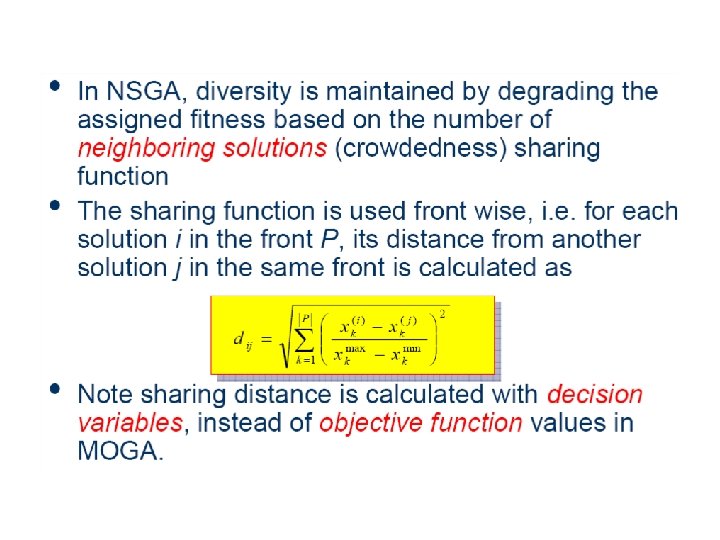 • In NSGA, diversity is maintained by degrading the assigned fitness based on the number of neighboring solutions (crowdedness) sharing function

• The sharing function is used front wise, i.e. for each solution $i$ in the front $P$, its distance from another solution $j$ in the same front is calculated as

$d_{ij} = \sqrt{\sum_{k=1}^{|P|} \left( \frac{x_k^{(i)} - x_k^{(j)}}{x_k^{\max} - x_k^{\min}} \right)^2}$

• Note sharing distance is calculated with decision variables, instead of objective function values in MOGA.